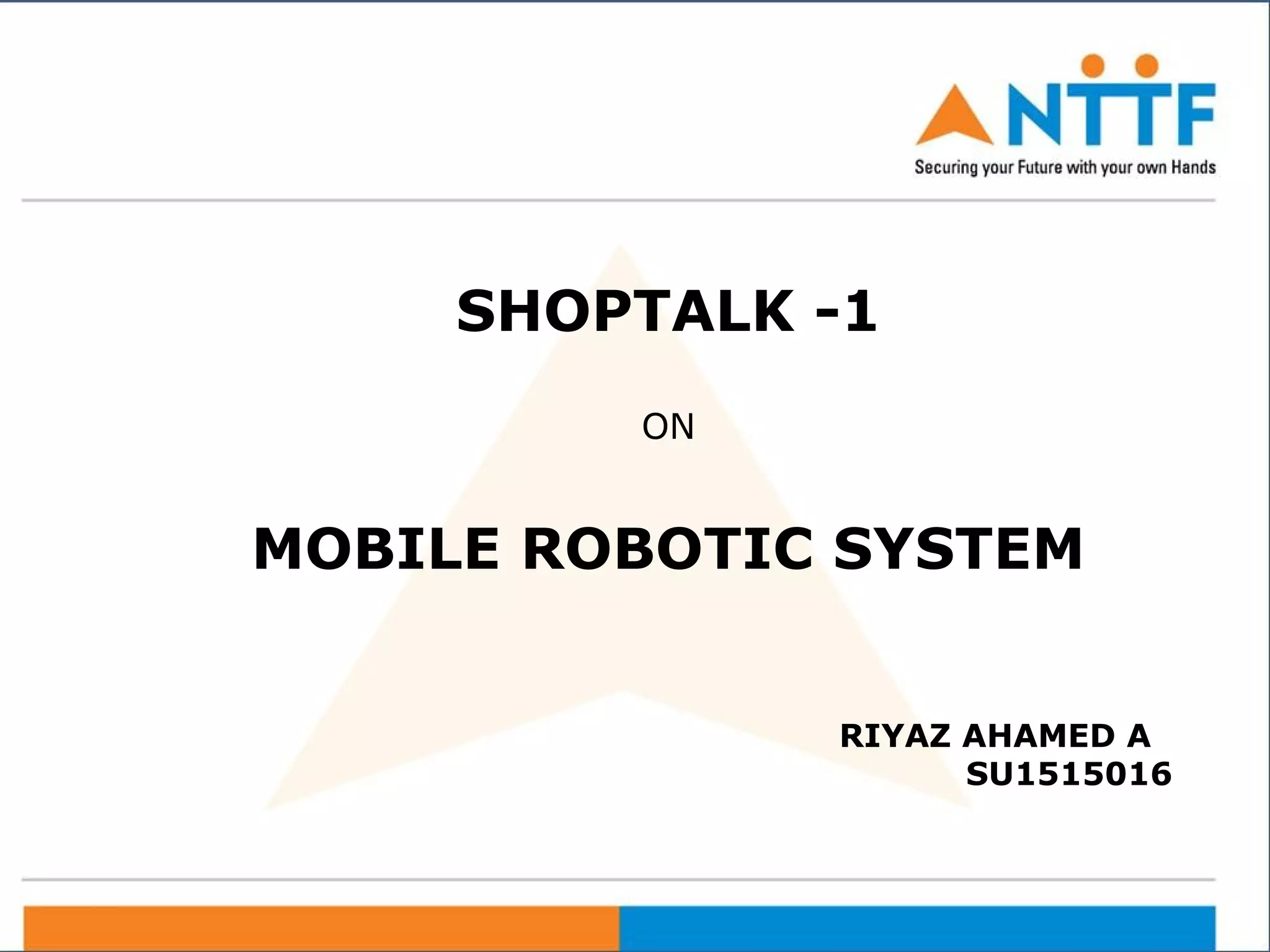 NTTF
Securing your Future with your own Hands

SHOPTALK -1

ON

MOBILE ROBOTIC SYSTEM

RIYAZ AHAMED A
SU1515016